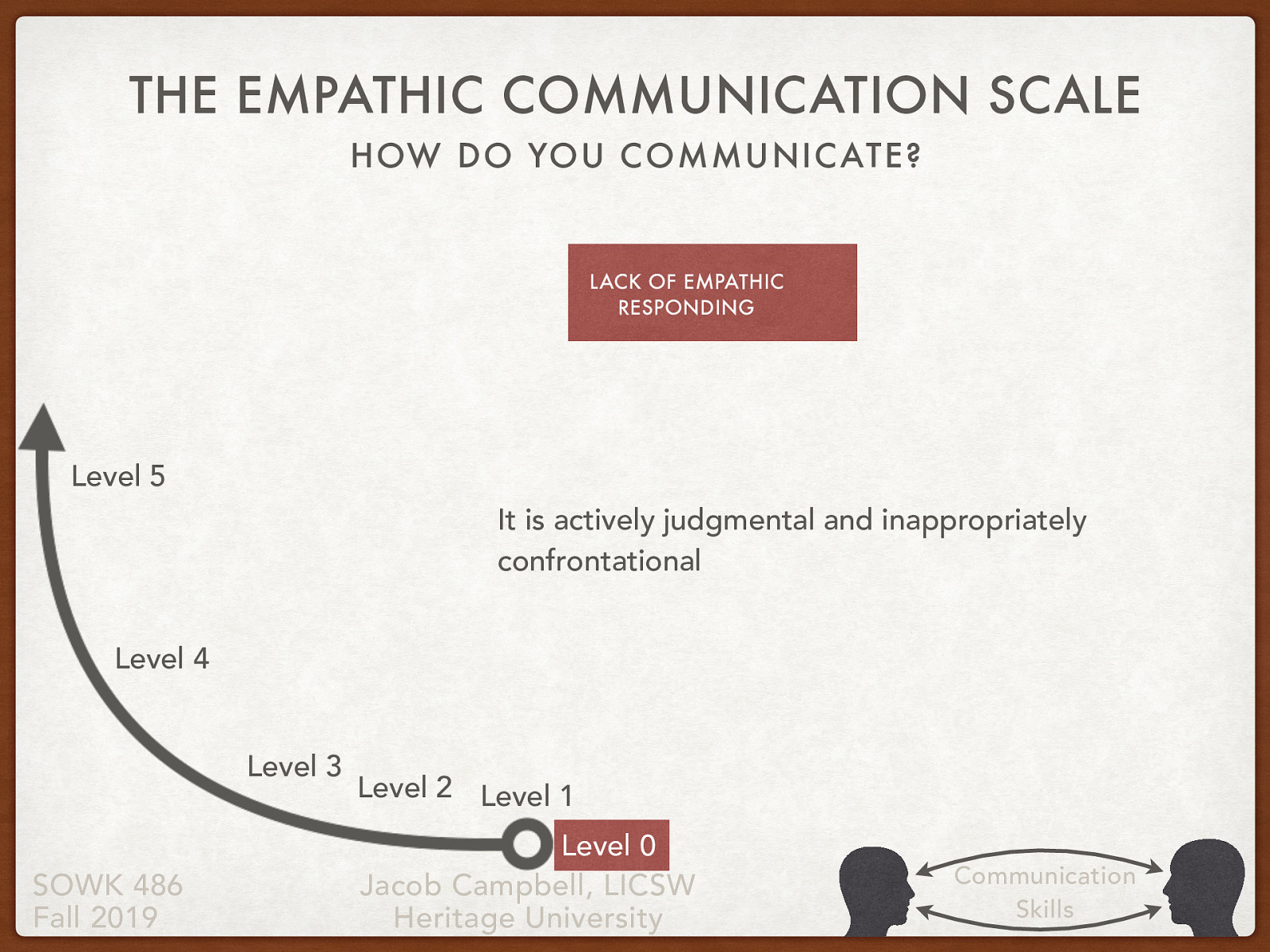 THE EMPATHIC COMMUNICATION SCALE
HOW DO YOU COMMUNICATE?

LACK OF EMPATHIC RESPONDING

Level 5

It is actively judgmental and inappropriately confrontational

Level 4

Level 3
Level 2
Level 1
Level 0

SOWK 486
Fall 2019

Jacob Campbell, LICSW
Heritage University

Communication Skills